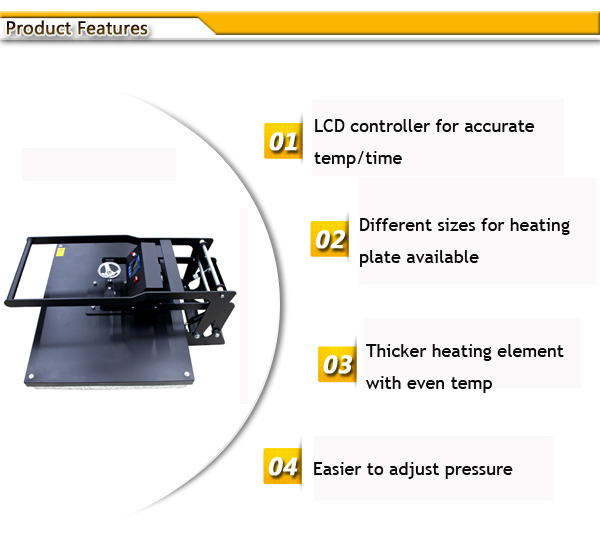 Product Features

01 LCD controller for accurate temp/time

02 Different sizes for heating plate available

03 Thicker heating element with even temp

04 Easier to adjust pressure